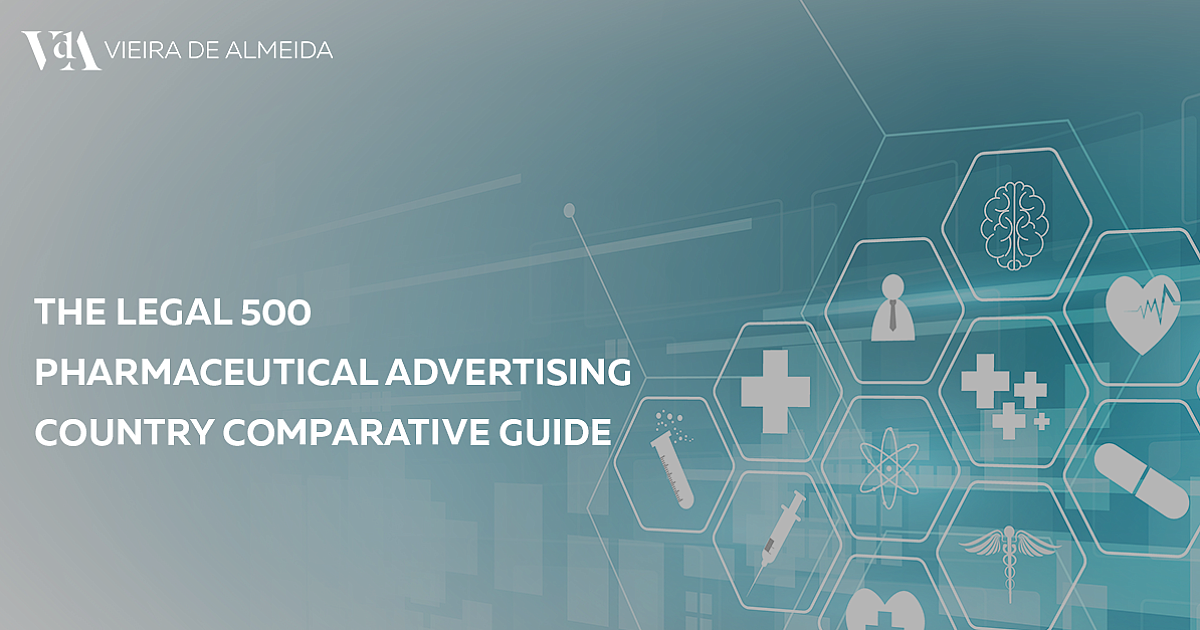 VdA VIEIRA DE ALMEIDA

THE LEGAL 500
PHARMACEUTICAL ADVERTISING
COUNTRY COMPARATIVE GUIDE